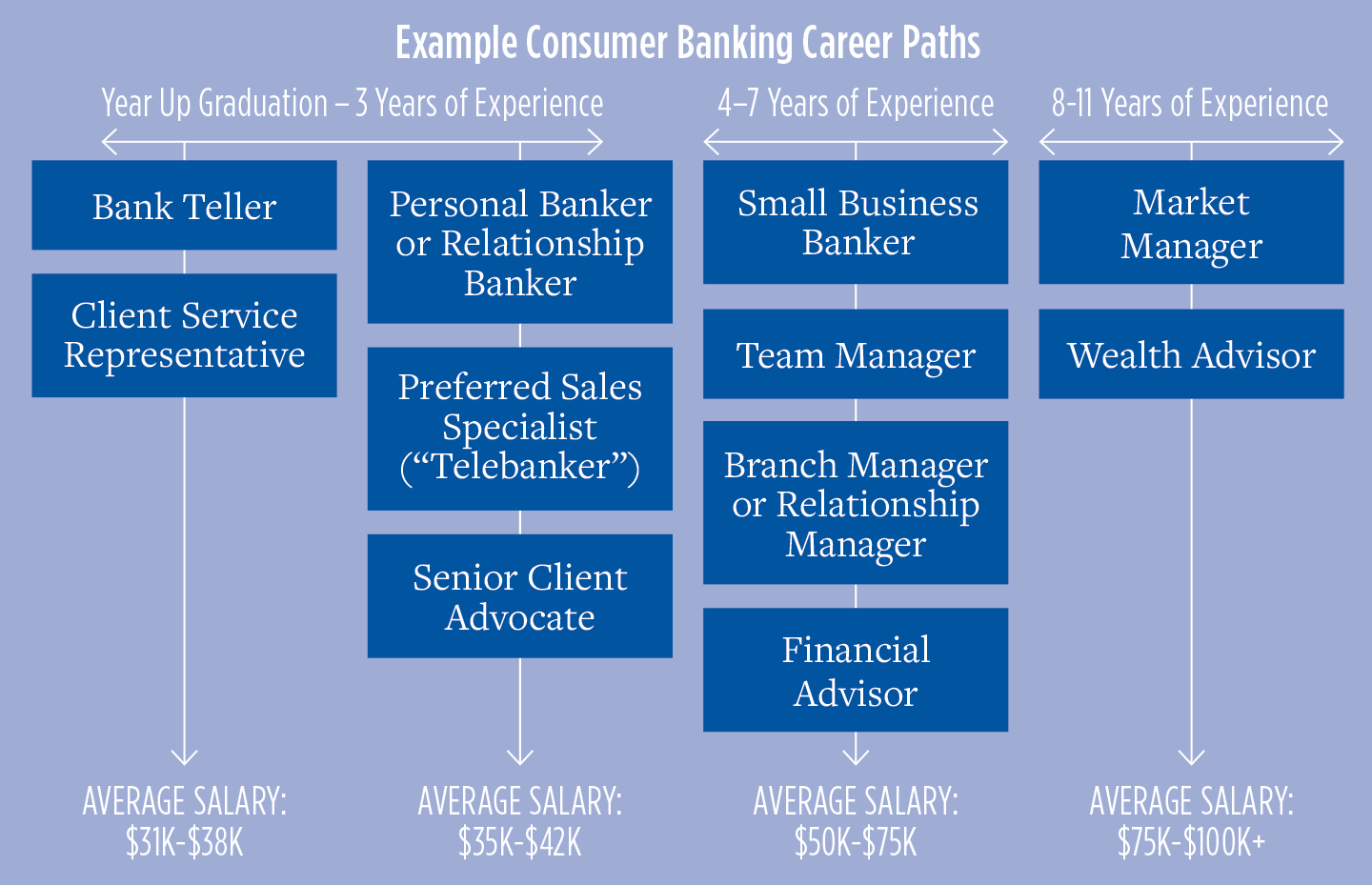 Example Consumer Banking Career Paths

Year Up Graduation – 3 Years of Experience

Bank Teller

Client Service Representative

AVERAGE SALARY: \$31K-\$38K

Personal Banker or Relationship Banker

Preferred Sales Specialist (“Telebanker”)

Senior Client Advocate

AVERAGE SALARY: \$35K-\$42K

4–7 Years of Experience

Small Business Banker

Team Manager

Branch Manager or Relationship Manager

Financial Advisor

AVERAGE SALARY: \$50K-\$75K

8-11 Years of Experience

Market Manager

Wealth Advisor

AVERAGE SALARY: \$75K-\$100K+